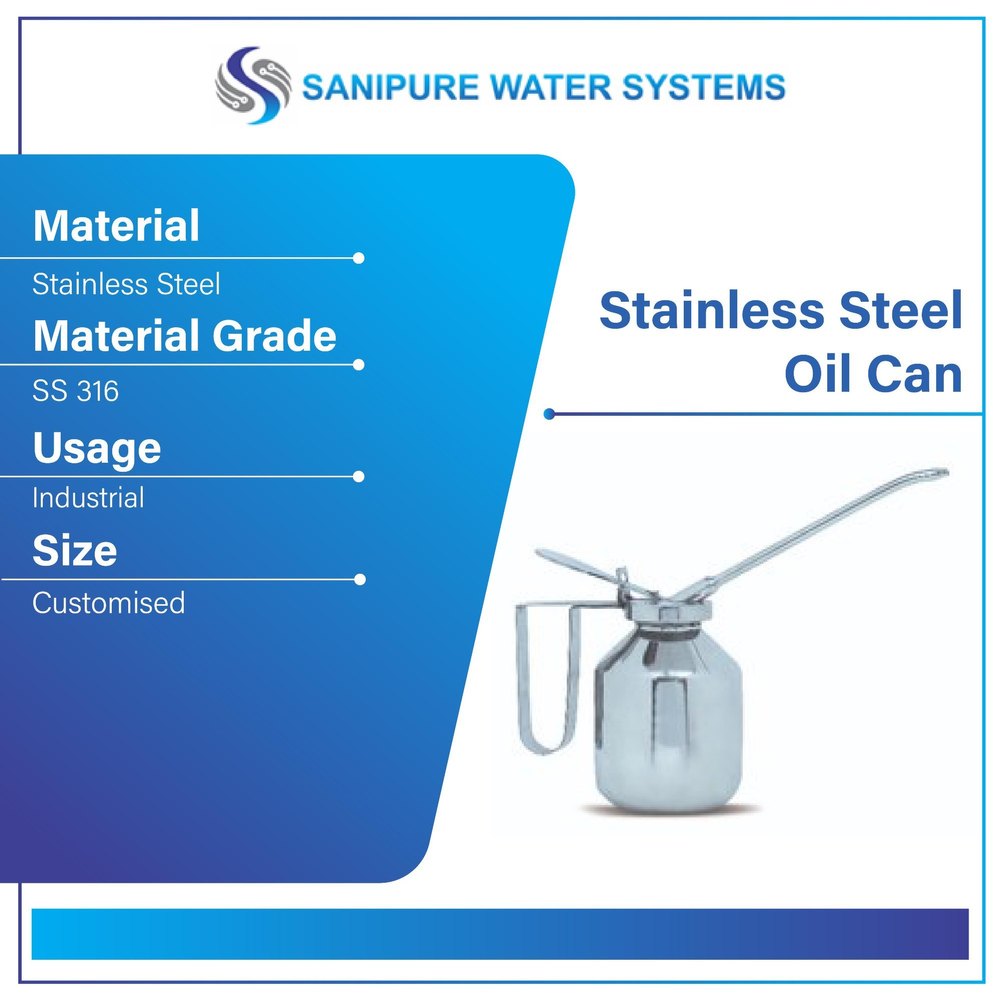 SANIPURE WATER SYSTEMS

Material

Stainless Steel

Material Grade

SS 316

Usage

Industrial

Size

Customised

Stainless Steel Oil Can